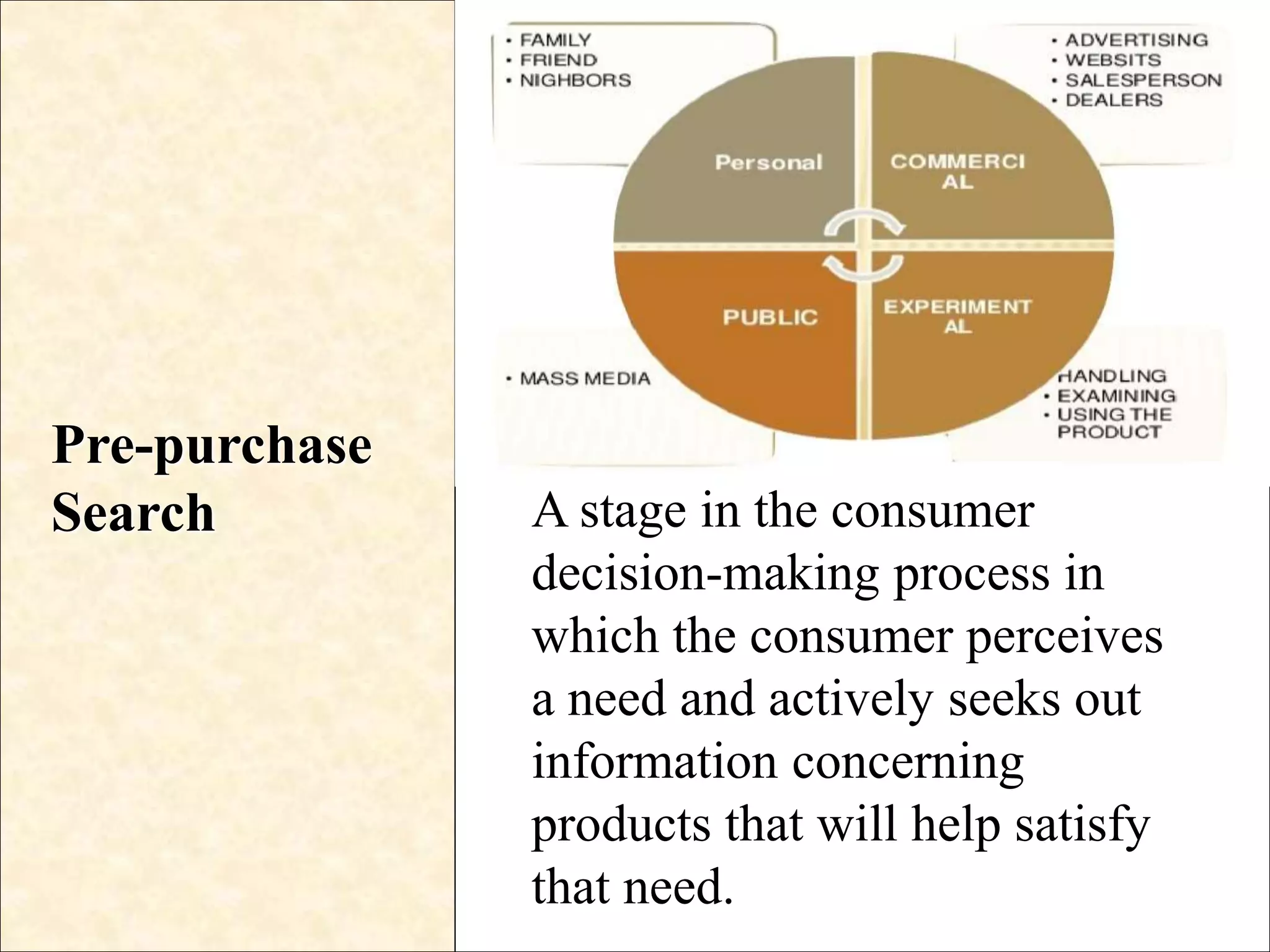 Pre-purchase Search

• FAMILY
• FRIEND
• NIGHBORS

• ADVERTISING
• WEBSITS
• SALESPERSON
• DEALERS

Personal

COMMERCI AL

PUBLIC

EXPERIMENT AL

• MASS MEDIA

HANDLING
• EXAMINING
• USING THE PRODUCT

A stage in the consumer decision-making process in which the consumer perceives a need and actively seeks out information concerning products that will help satisfy that need.